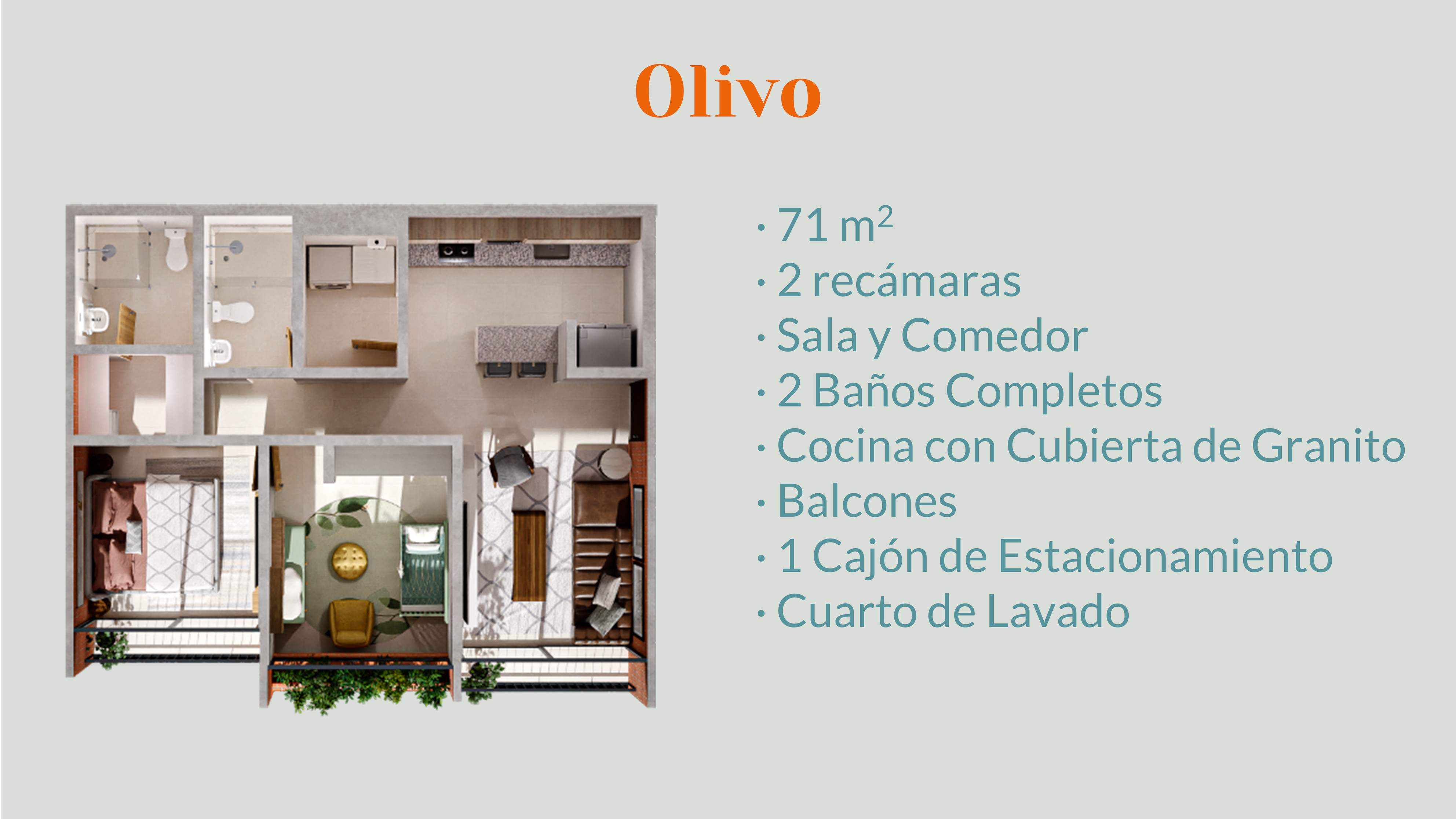 Olivo

· 71 $m^2$
· 2 recámaras
· Sala y Comedor
· 2 Baños Completos
· Cocina con Cubierta de Granito
· Balcones
· 1 Cajón de Estacionamiento
· Cuarto de Lavado